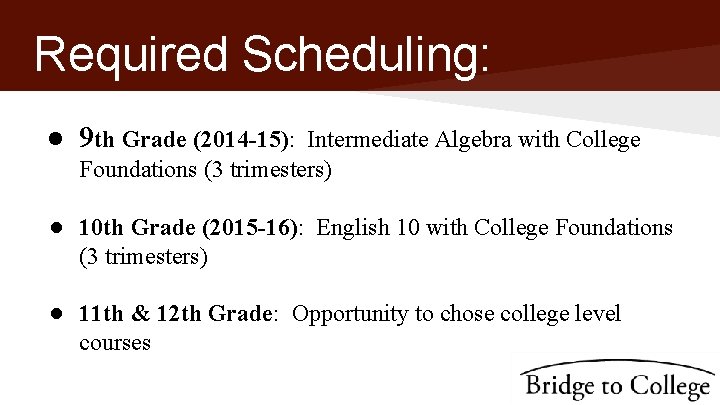 Required Scheduling:

● 9th Grade (2014-15): Intermediate Algebra with College Foundations (3 trimesters)

● 10th Grade (2015-16): English 10 with College Foundations (3 trimesters)

● 11th & 12th Grade: Opportunity to chose college level courses

Bridge to College